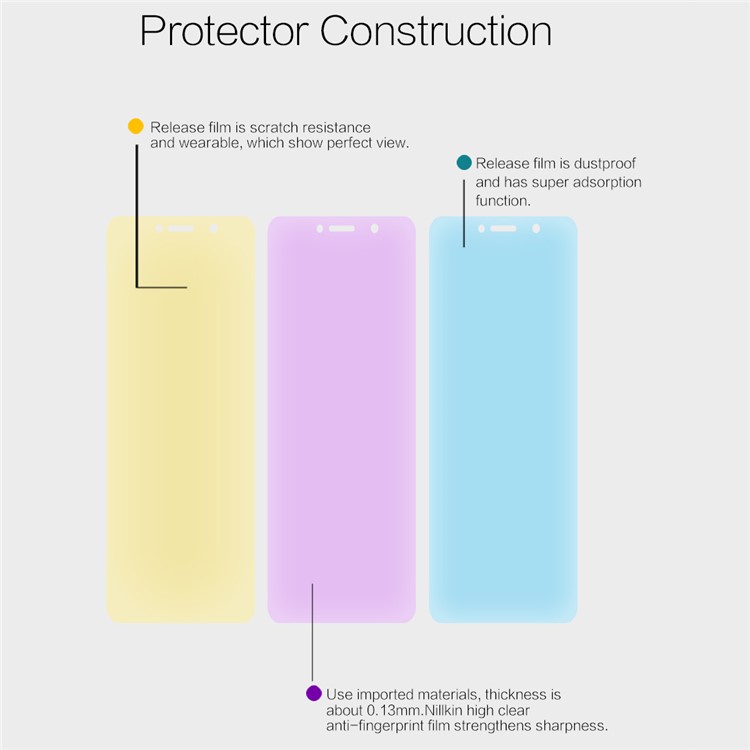 Protector Construction

Release film is scratch resistance and wearable, which show perfect view.

Release film is dustproof and has super adsorption function.

Use imported materials, thickness is about 0.13mm.Nillkin high clear anti-fingerprint film strengthens sharpness.